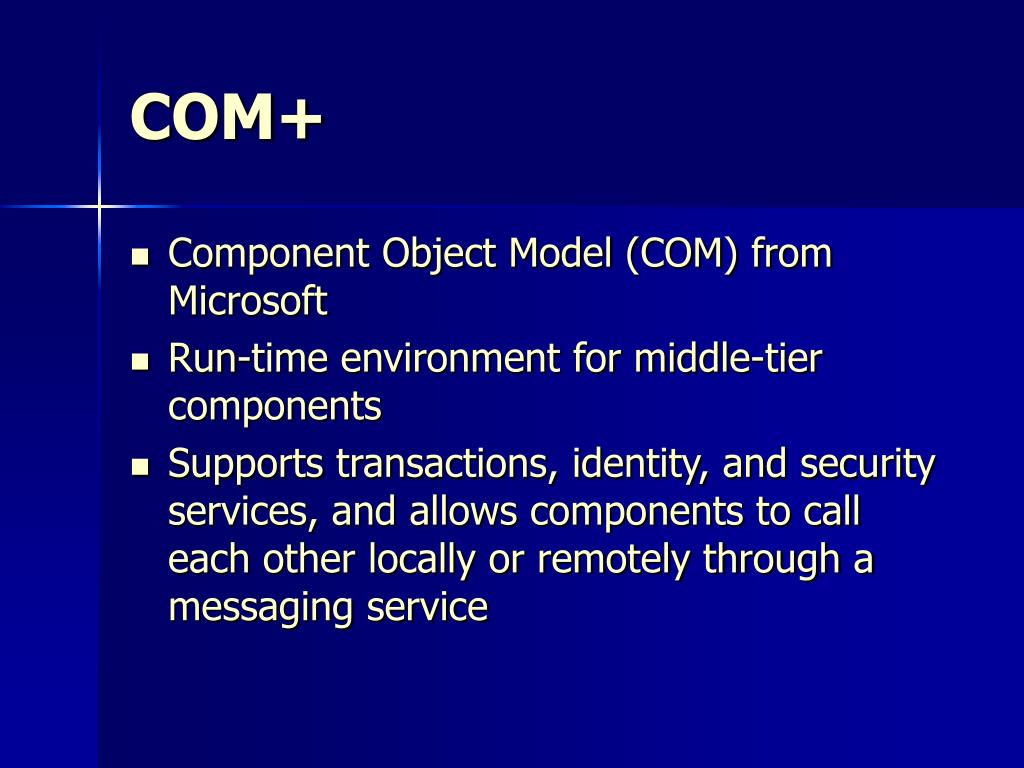 COM+

- Component Object Model (COM) from Microsoft
- Run-time environment for middle-tier components
- Supports transactions, identity, and security services, and allows components to call each other locally or remotely through a messaging service